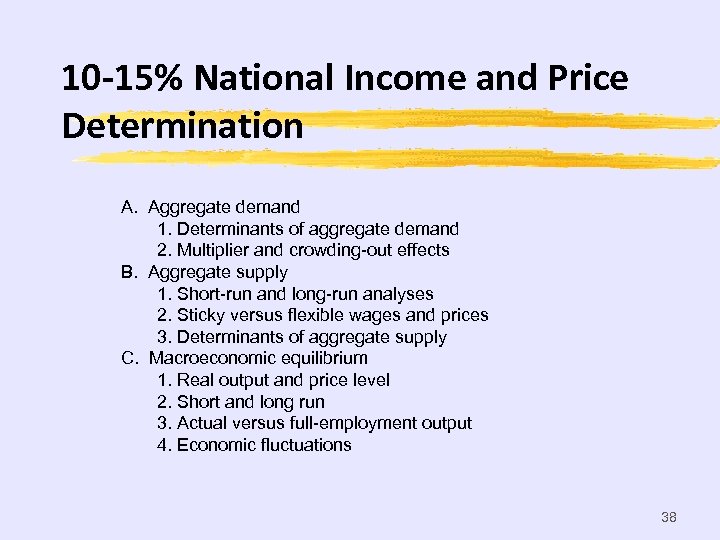 10-15% National Income and Price Determination

A. Aggregate demand
1. Determinants of aggregate demand
2. Multiplier and crowding-out effects
B. Aggregate supply
1. Short-run and long-run analyses
2. Sticky versus flexible wages and prices
3. Determinants of aggregate supply
C. Macroeconomic equilibrium
1. Real output and price level
2. Short and long run
3. Actual versus full-employment output
4. Economic fluctuations

38